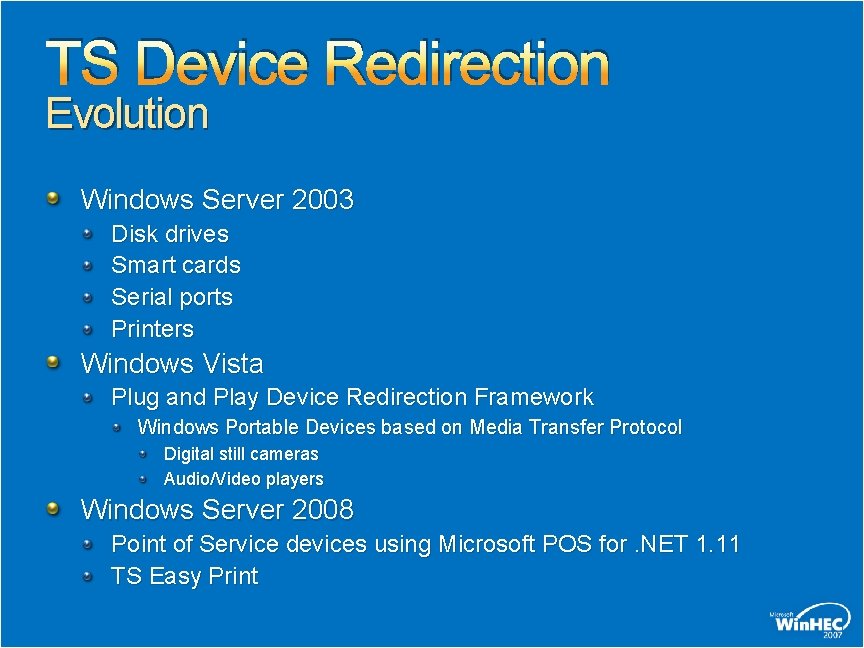 TS Device Redirection
Evolution

Windows Server 2003
Disk drives
Smart cards
Serial ports
Printers
Windows Vista
Plug and Play Device Redirection Framework
Windows Portable Devices based on Media Transfer Protocol
Digital still cameras
Audio/Video players
Windows Server 2008
Point of Service devices using Microsoft POS for .NET 1.11
TS Easy Print

Microsoft WinHEC 2007